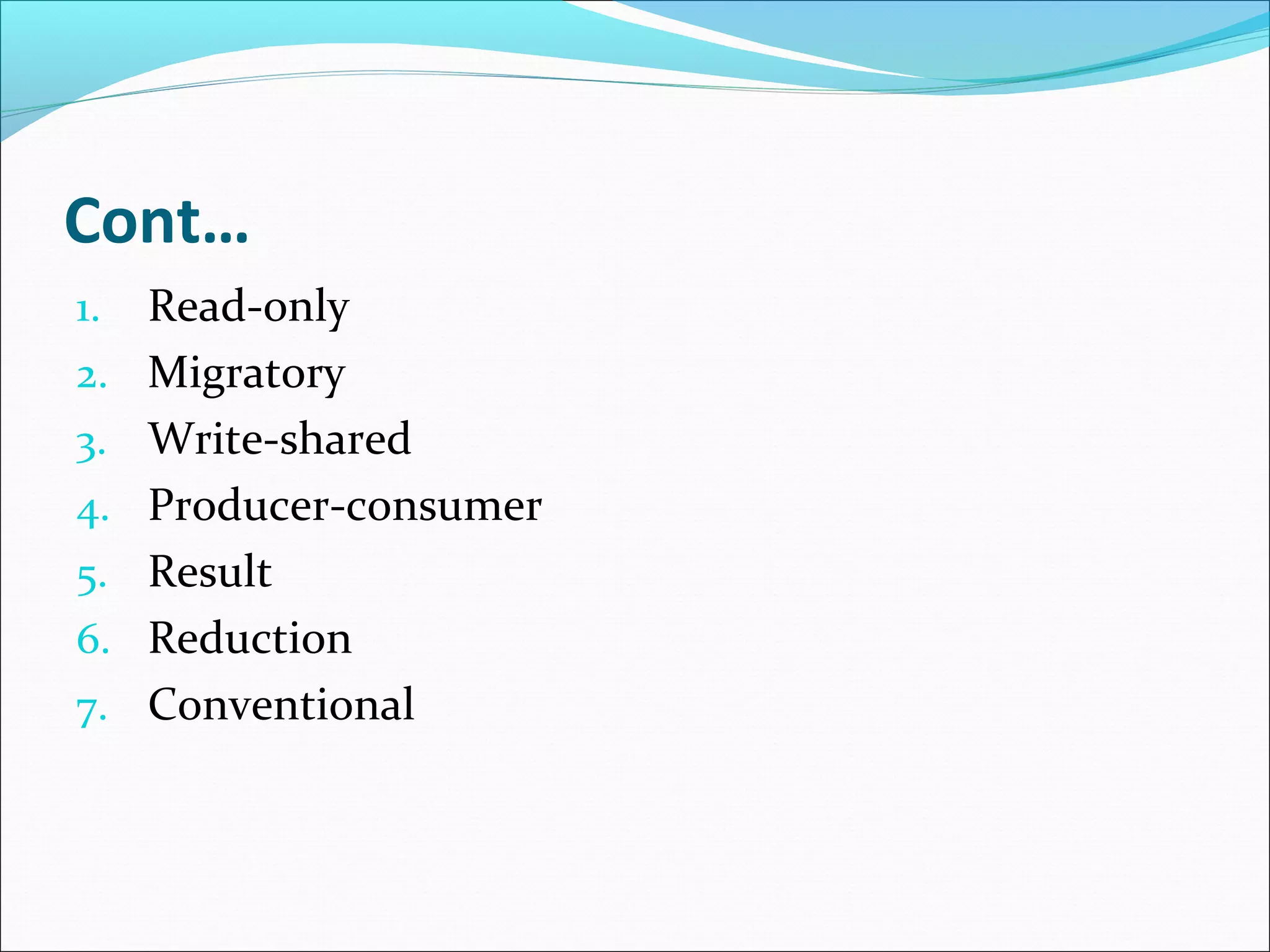 Cont…

1. Read-only
2. Migratory
3. Write-shared
4. Producer-consumer
5. Result
6. Reduction
7. Conventional